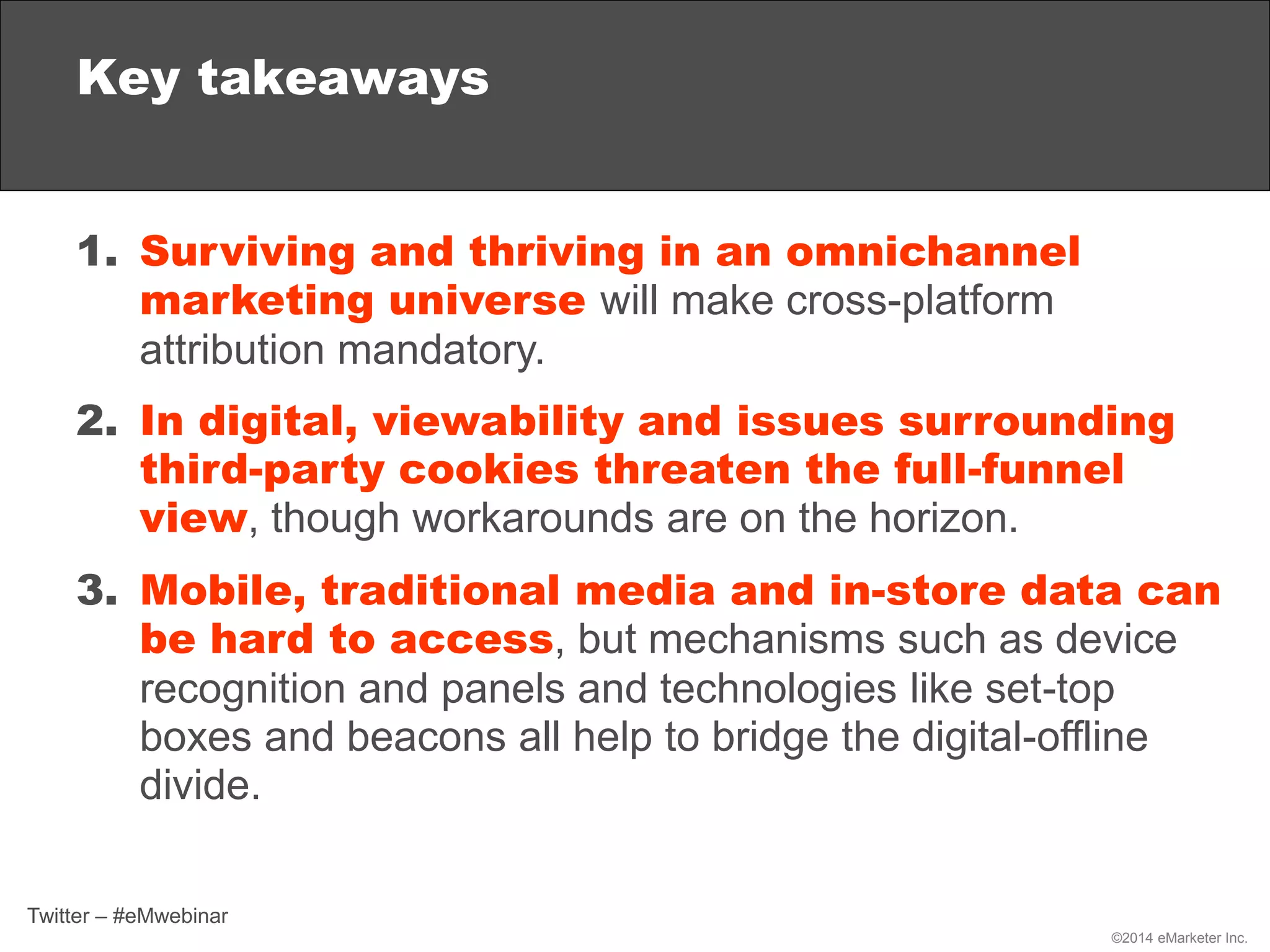 Key takeaways

1. Surviving and thriving in an omnichannel marketing universe will make cross-platform attribution mandatory.

2. In digital, viewability and issues surrounding third-party cookies threaten the full-funnel view, though workarounds are on the horizon.

3. Mobile, traditional media and in-store data can be hard to access, but mechanisms such as device recognition and panels and technologies like set-top boxes and beacons all help to bridge the digital-offline divide.

Twitter – #eMwebinar

©2014 eMarketer Inc.